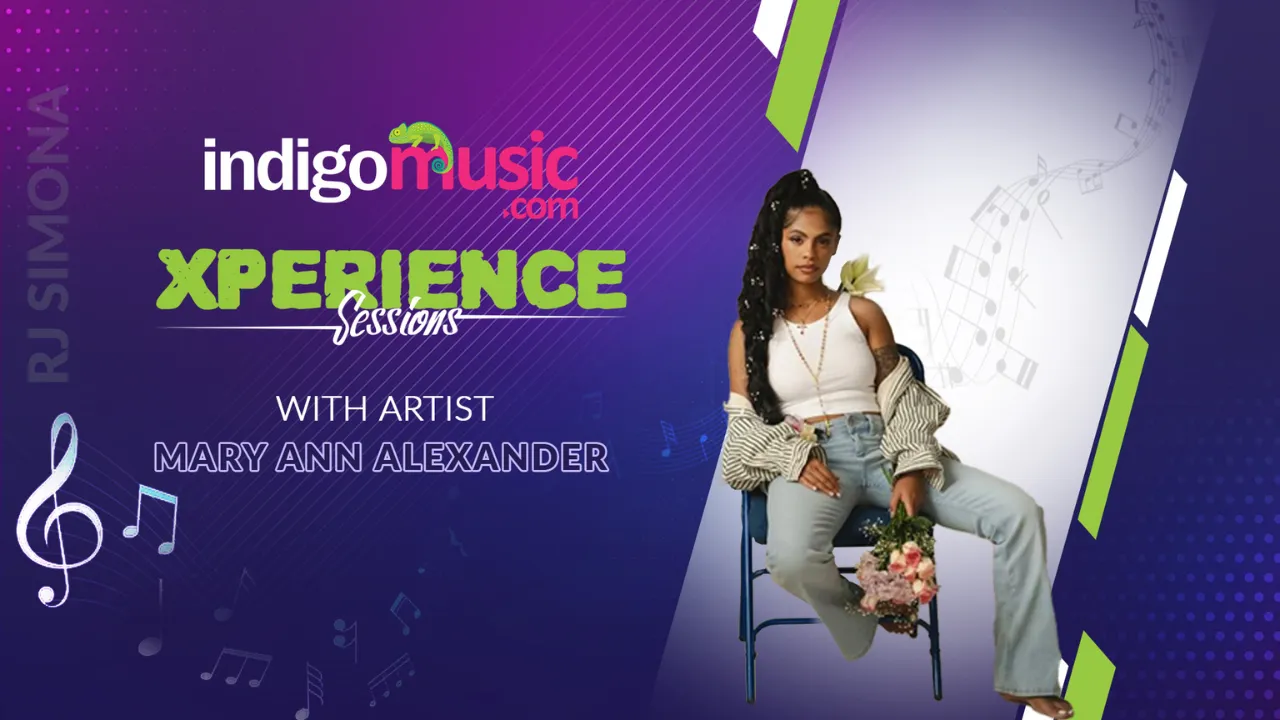 RJ SIMONA

indigomusic.com

XPERIENCE
Sessions

WITH ARTIST
MARY ANN ALEXANDER